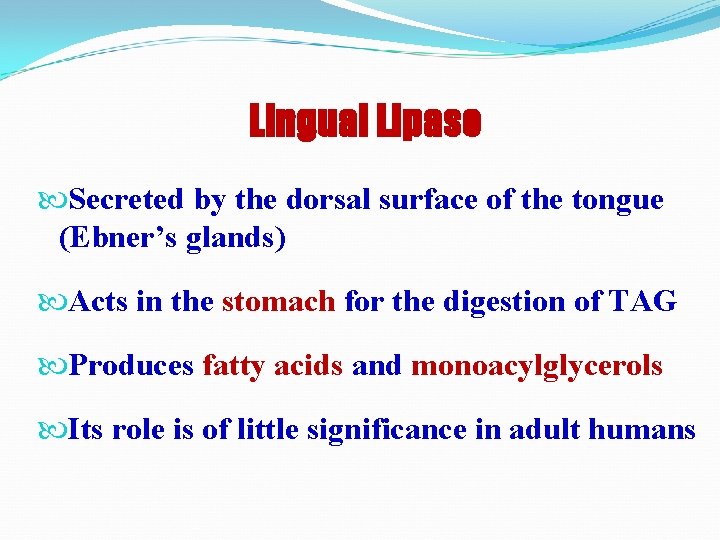 Lingual Lipase

Secreted by the dorsal surface of the tongue (Ebner’s glands)

Acts in the stomach for the digestion of TAG

Produces fatty acids and monoacylglycerols

Its role is of little significance in adult humans